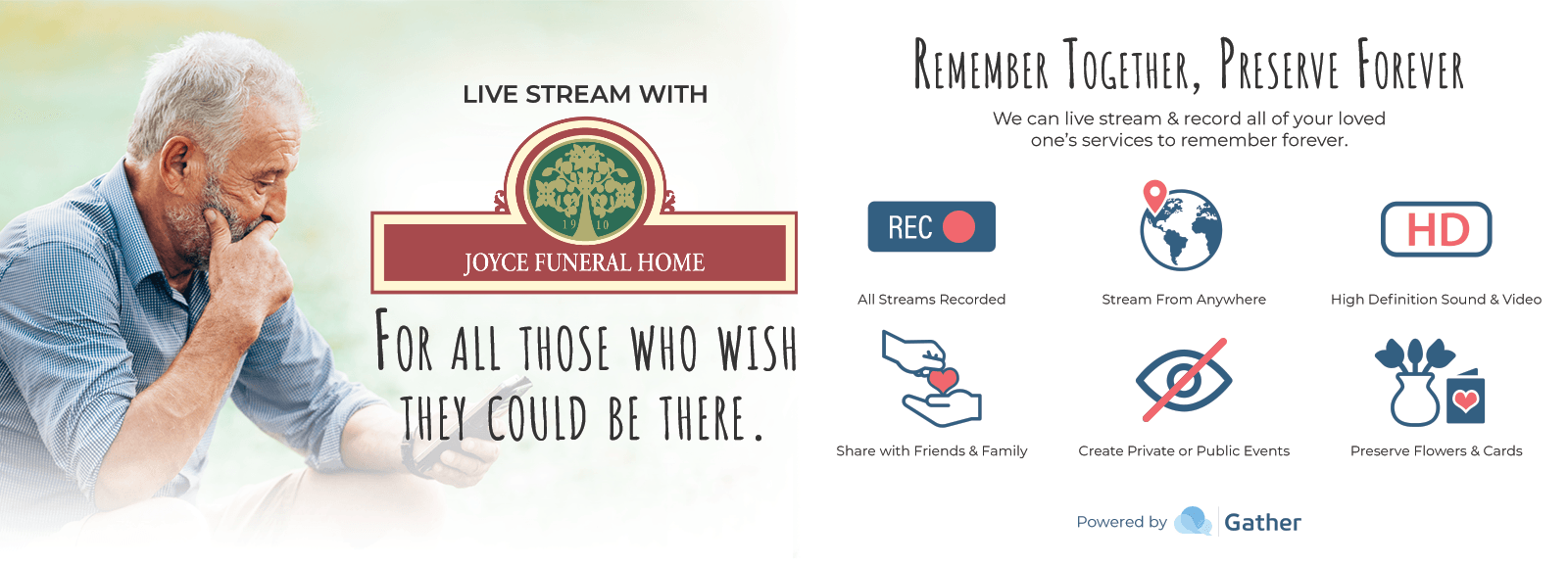 LIVE STREAM WITH

19 10

JOYCE FUNERAL HOME

FOR ALL THOSE WHO WISH THEY COULD BE THERE.

REMEMBER TOGETHER, PRESERVE FOREVER

We can live stream & record all of your loved one's services to remember forever.

REC

All Streams Recorded

Stream From Anywhere

HD

High Definition Sound & Video

Share with Friends & Family

Create Private or Public Events

Preserve Flowers & Cards

Powered by Gather